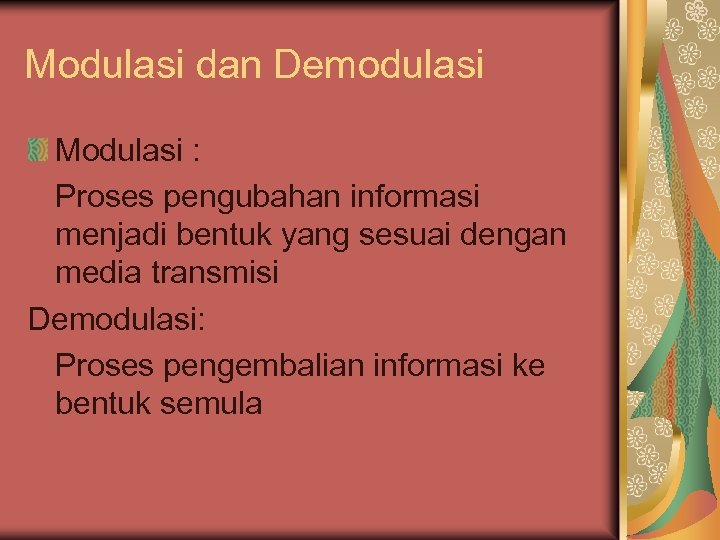 Modulasi dan Demodulasi

Modulasi :

Proses pengubahan informasi menjadi bentuk yang sesuai dengan media transmisi

Demodulasi:

Proses pengembalian informasi ke bentuk semula